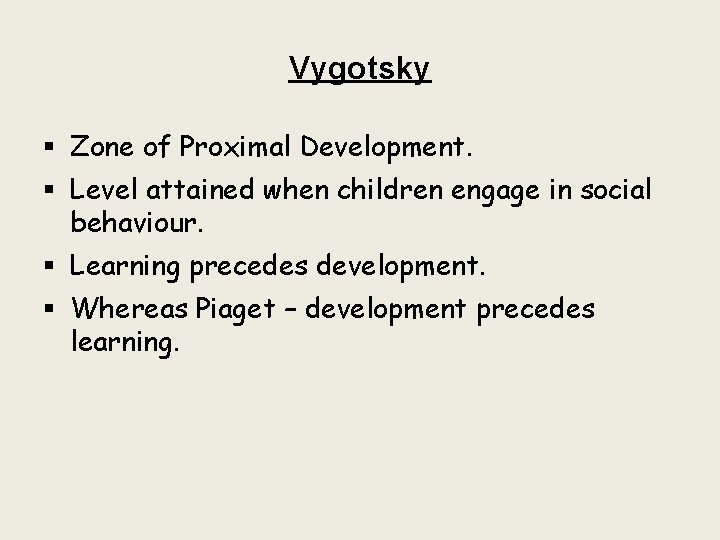 Vygotsky

▪ Zone of Proximal Development.
▪ Level attained when children engage in social behaviour.
▪ Learning precedes development.
▪ Whereas Piaget – development precedes learning.